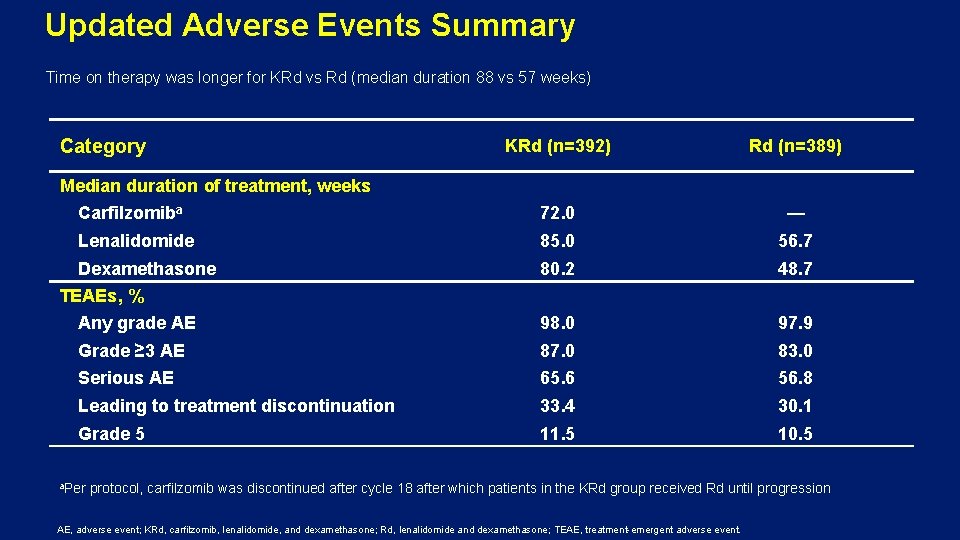 Updated Adverse Events Summary

Time on therapy was longer for KRd vs Rd (median duration 88 vs 57 weeks)

| Category | KRd (n=392) | Rd (n=389) |
|---|---|---|
| Median duration of treatment, weeks | | |
| Carfilzomib$^a$ | 72.0 | — |
| Lenalidomide | 85.0 | 56.7 |
| Dexamethasone | 80.2 | 48.7 |
| TEAEs, % | | |
| Any grade AE | 98.0 | 97.9 |
| Grade ≥3 AE | 87.0 | 83.0 |
| Serious AE | 65.6 | 56.8 |
| Leading to treatment discontinuation | 33.4 | 30.1 |
| Grade 5 | 11.5 | 10.5 |

$^a$Per protocol, carfilzomib was discontinued after cycle 18 after which patients in the KRd group received Rd until progression

AE, adverse event; KRd, carfilzomib, lenalidomide, and dexamethasone; Rd, lenalidomide and dexamethasone; TEAE, treatment-emergent adverse event.